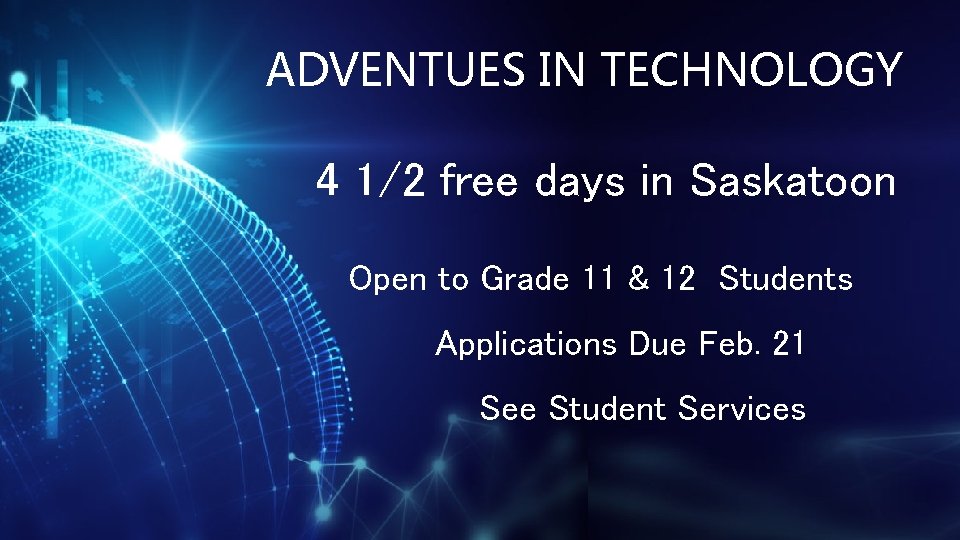 ADVENTUES IN TECHNOLOGY

4 1/2 free days in Saskatoon

Open to Grade 11 & 12 Students

Applications Due Feb. 21

See Student Services